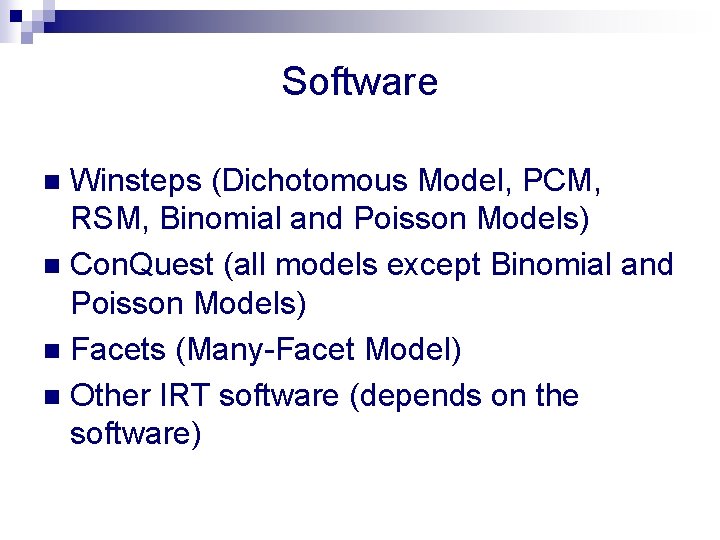 Software

- Winsteps (Dichotomous Model, PCM, RSM, Binomial and Poisson Models)
- ConQuest (all models except Binomial and Poisson Models)
- Facets (Many-Facet Model)
- Other IRT software (depends on the software)